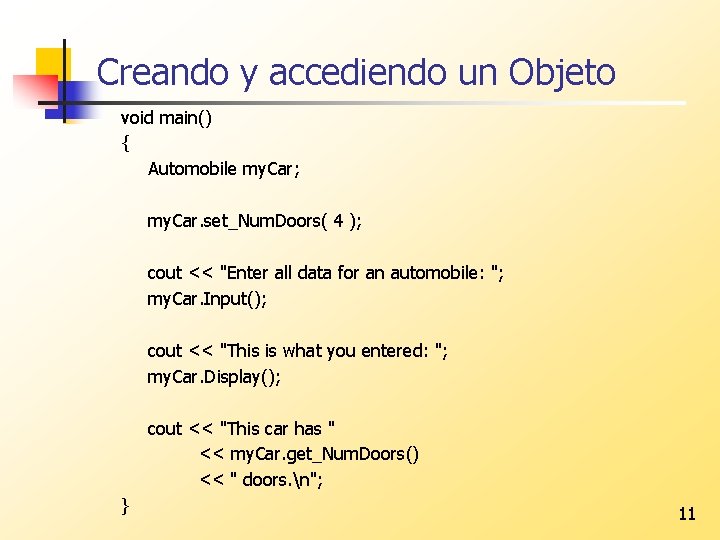 Creando y accediendo un Objeto

void main()
{
Automobile myCar;

myCar.set_NumDoors( 4 );

cout << "Enter all data for an automobile: ";
myCar.Input();

cout << "This is what you entered: ";
myCar.Display();

cout << "This car has "
<< myCar.get_NumDoors()
<< " doors.\n";
}

11